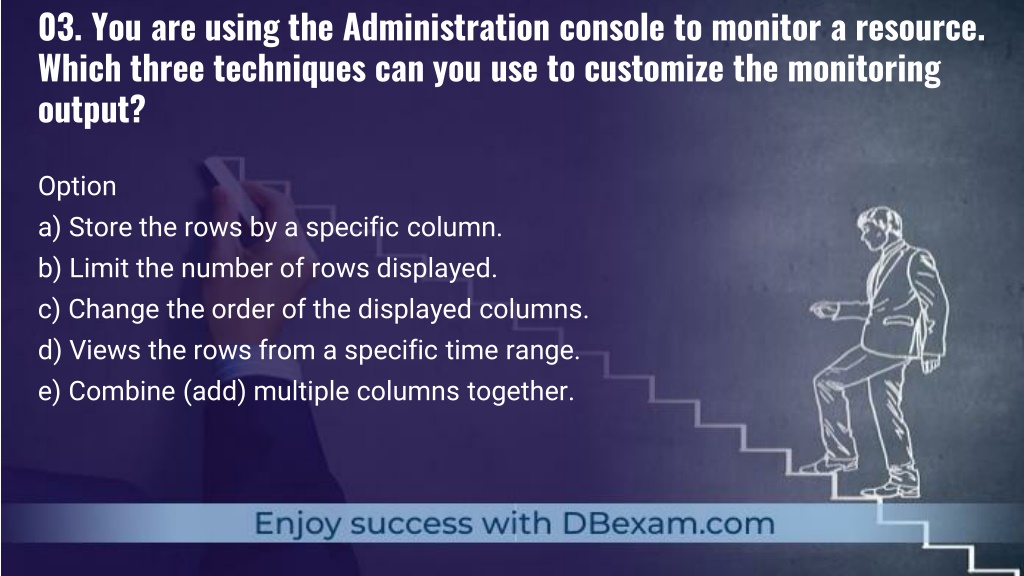 03. You are using the Administration console to monitor a resource. Which three techniques can you use to customize the monitoring output?

Option
a) Store the rows by a specific column.
b) Limit the number of rows displayed.
c) Change the order of the displayed columns.
d) Views the rows from a specific time range.
e) Combine (add) multiple columns together.

Enjoy success with DBexam.com